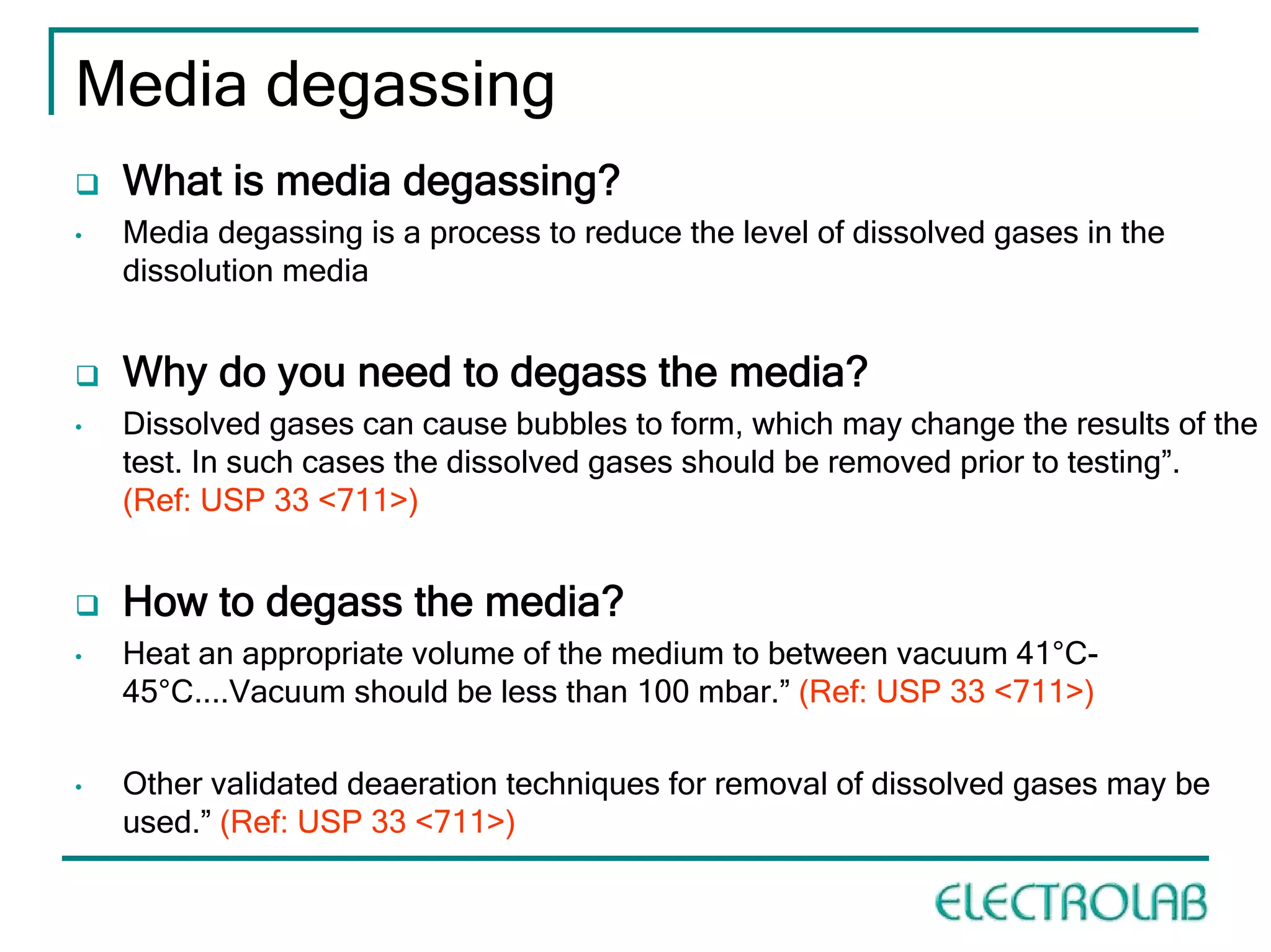 Media degassing

❑ What is media degassing?

• Media degassing is a process to reduce the level of dissolved gases in the dissolution media

❑ Why do you need to degass the media?

• Dissolved gases can cause bubbles to form, which may change the results of the test. In such cases the dissolved gases should be removed prior to testing”. (Ref: USP 33 <711>)

❑ How to degass the media?

• Heat an appropriate volume of the medium to between vacuum 41°C-45°C....Vacuum should be less than 100 mbar.” (Ref: USP 33 <711>)

• Other validated deaeration techniques for removal of dissolved gases may be used.” (Ref: USP 33 <711>)

ELECTROLAB